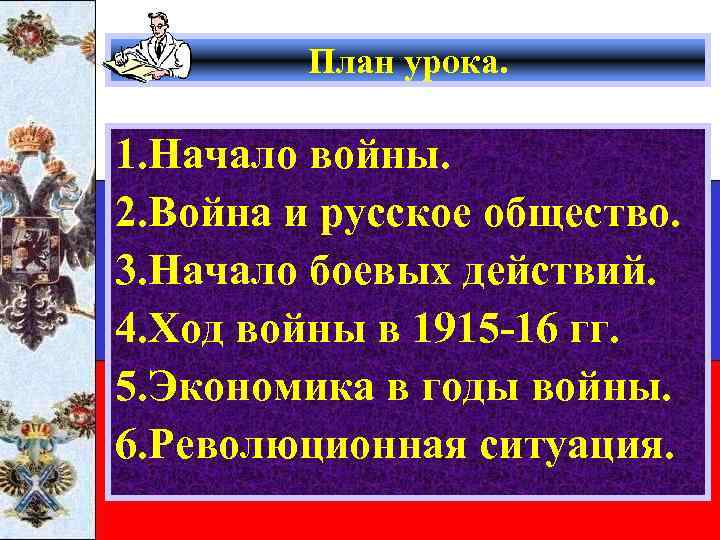 План урока.

1.Начало войны.
2.Война и русское общество.
3.Начало боевых действий.
4.Ход войны в 1915-16 гг.
5.Экономика в годы войны.
6.Революционная ситуация.